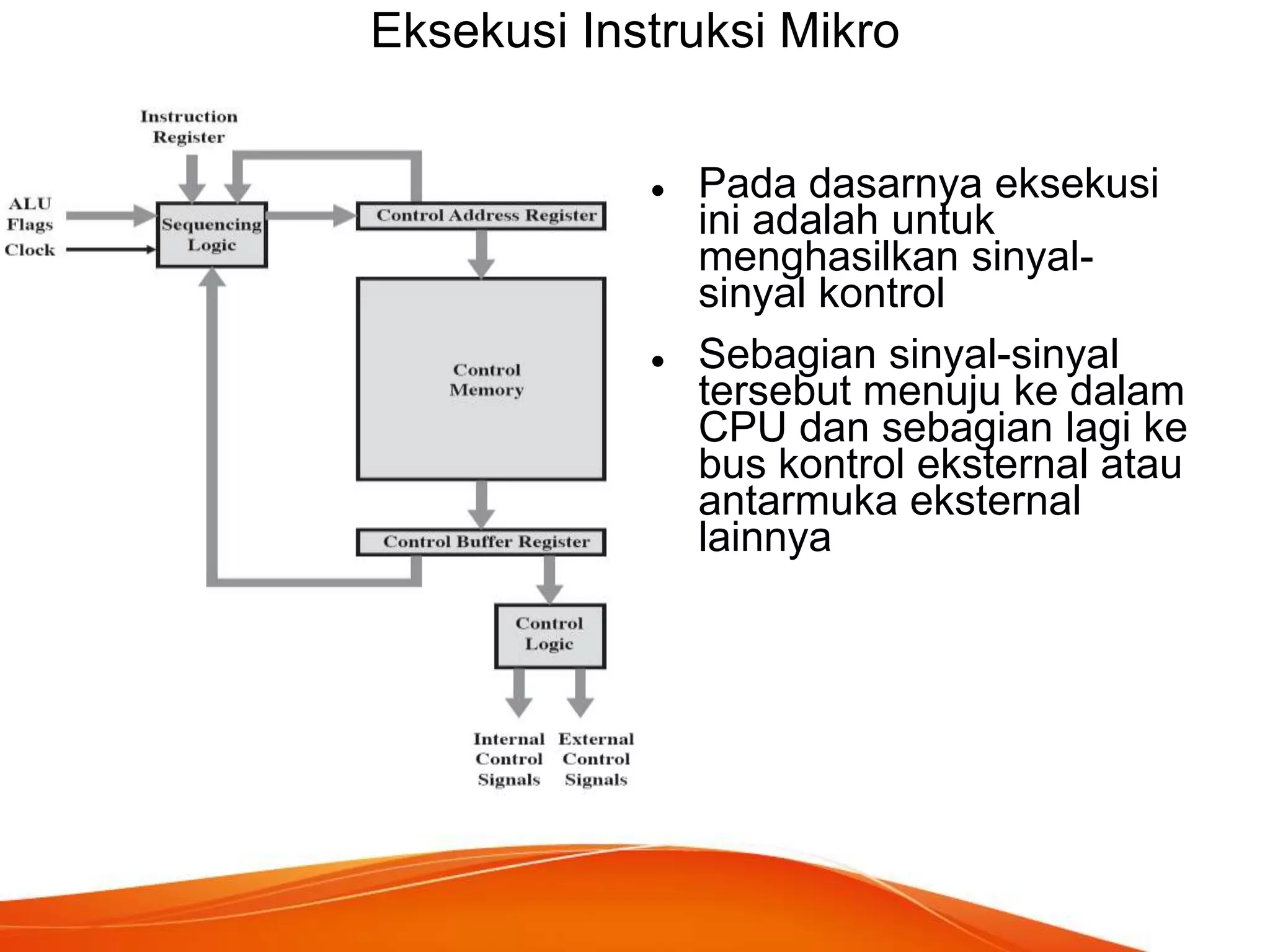 Eksekusi Instruksi Mikro

Instruction Register

ALU Flags

Clock

Sequencing Logic

Control Address Register

Control Memory

Control Buffer Register

Control Logic

Internal Control Signals

External Control Signals

• Pada dasarnya eksekusi ini adalah untuk menghasilkan sinyal-sinyal kontrol

• Sebagian sinyal-sinyal tersebut menuju ke dalam CPU dan sebagian lagi ke bus kontrol eksternal atau antarmuka eksternal lainnya